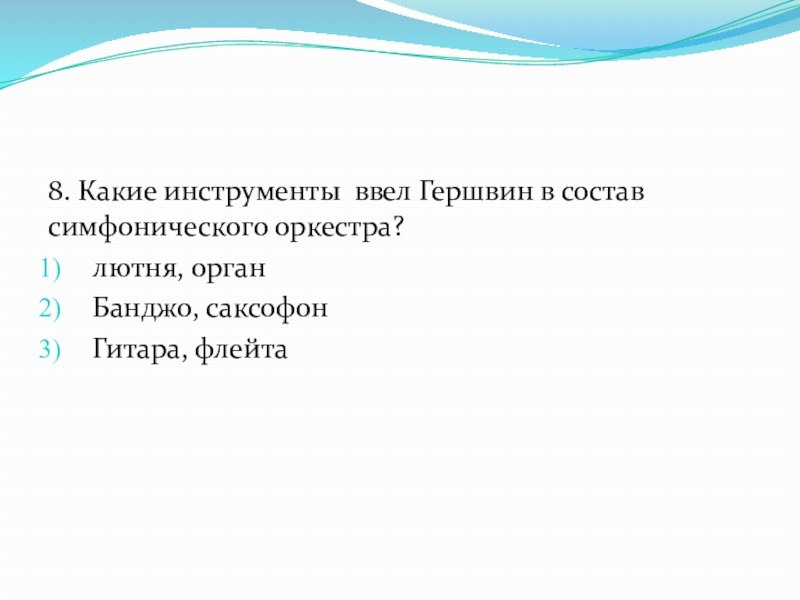 8. Какие инструменты ввел Гершвин в состав симфонического оркестра?

1) лютня, орган
2) Банджо, саксофон
3) Гитара, флейта